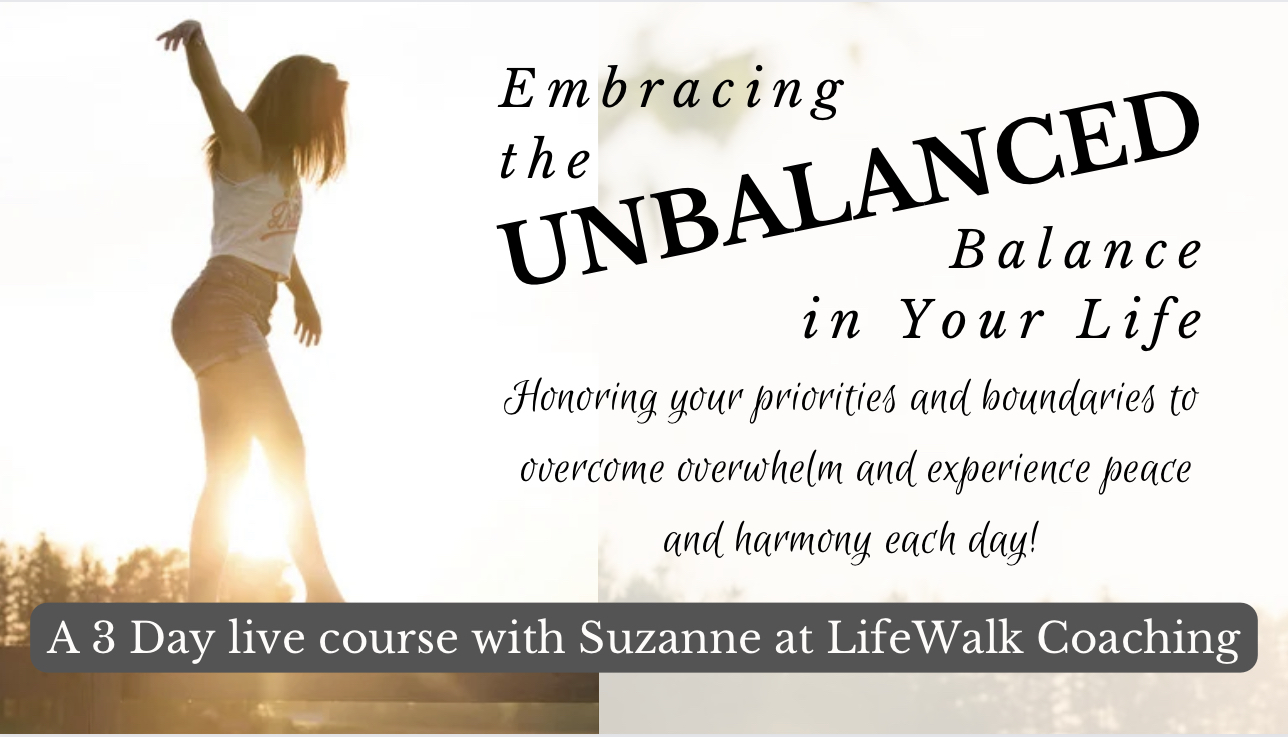 Embracing the UNBALANCED Balance in Your Life

Honoring your priorities and boundaries to overcome overwhelm and experience peace and harmony each day!

A 3 Day live course with Suzanne at LifeWalk Coaching